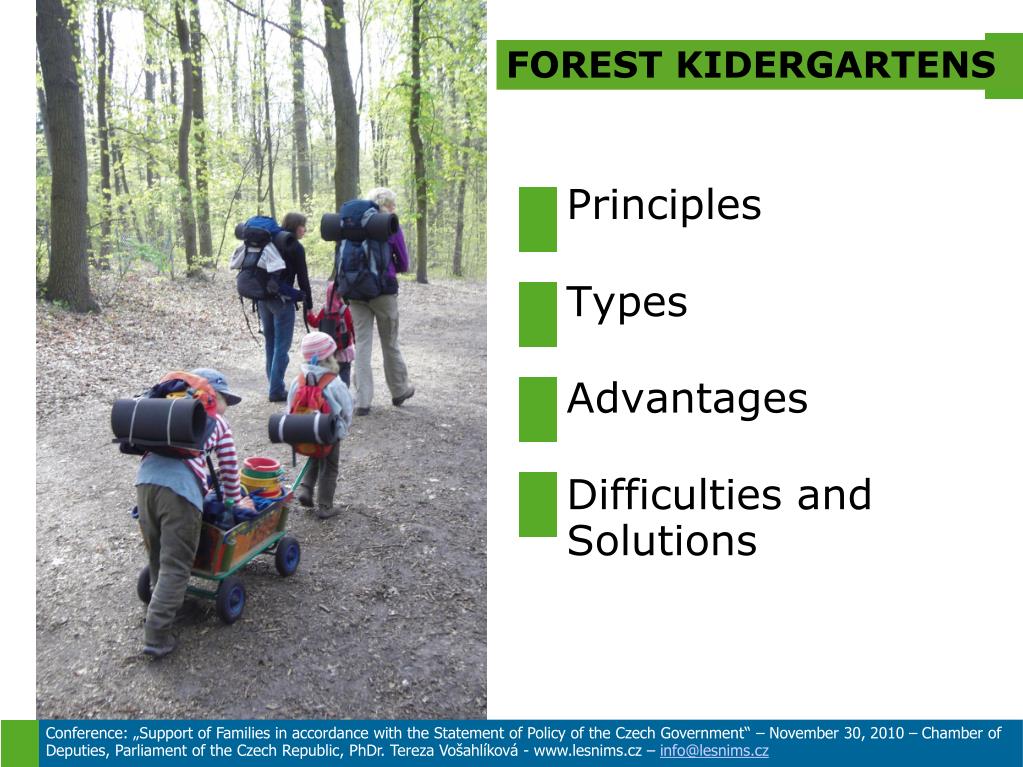 FOREST KIDERGARTENS

Principles

Types

Advantages

Difficulties and Solutions

Conference: „Support of Families in accordance with the Statement of Policy of the Czech Government“ – November 30, 2010 – Chamber of Deputies, Parliament of the Czech Republic, PhDr. Tereza Vošahlíková - www.lesnims.cz – info@lesnims.cz